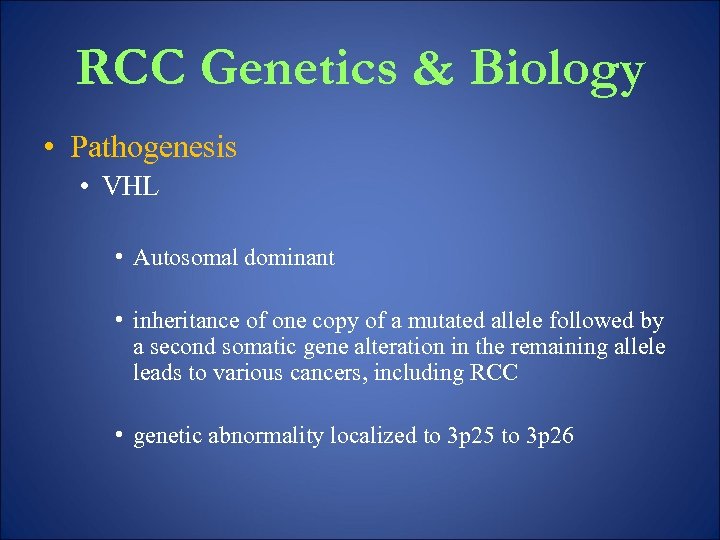 RCC Genetics & Biology

• Pathogenesis
  • VHL

    • Autosomal dominant

    • inheritance of one copy of a mutated allele followed by a second somatic gene alteration in the remaining allele leads to various cancers, including RCC

    • genetic abnormality localized to 3p25 to 3p26